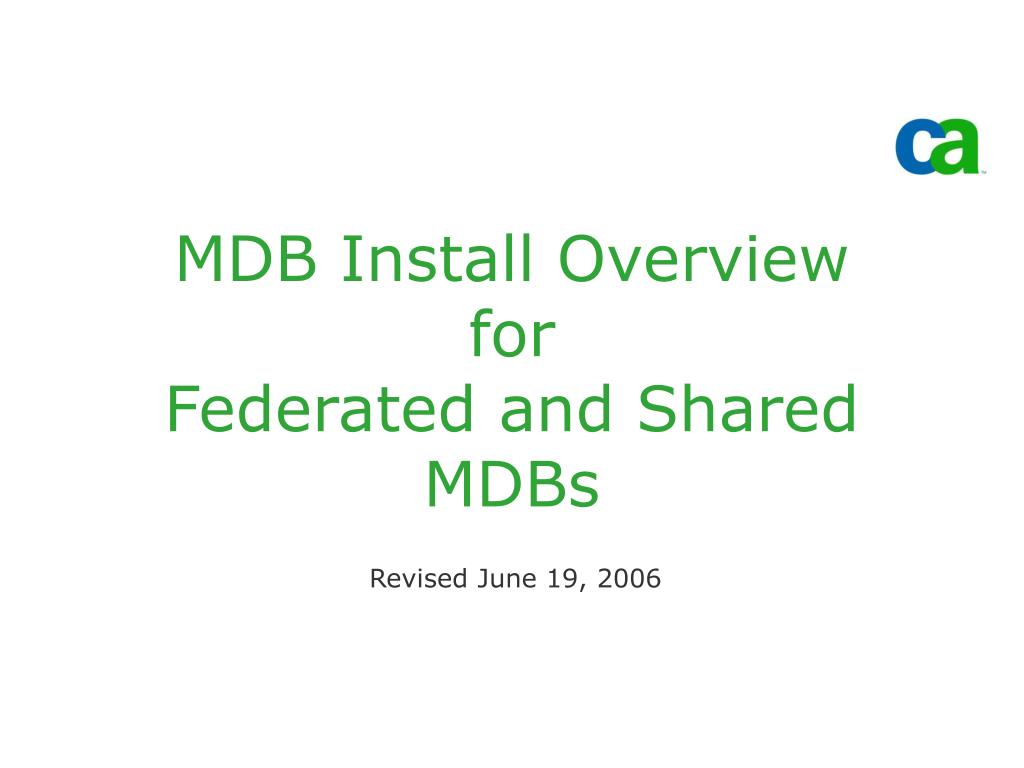 ca

MDB Install Overview for Federated and Shared MDBs

Revised June 19, 2006